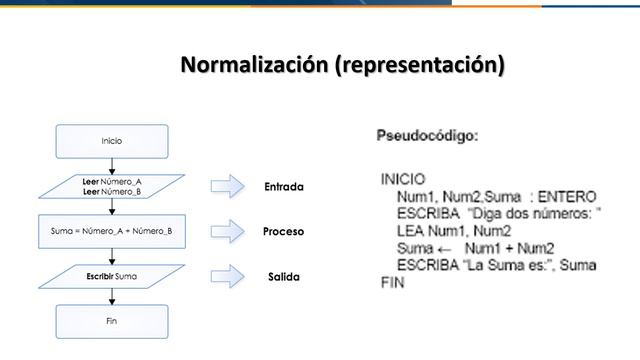 Normalización (representación)

Inicio

Leer Número_A
Leer Número_B

Suma = Número_A + Número_B

Escribir Suma

Fin

Entrada

Proceso

Salida

Pseudocódigo:

INICIO
Num1, Num2,Suma : ENTERO
ESCRIBA "Diga dos números: "
LEA Num1, Num2
Suma ← Num1 + Num2
ESCRIBA "La Suma es:", Suma
FIN